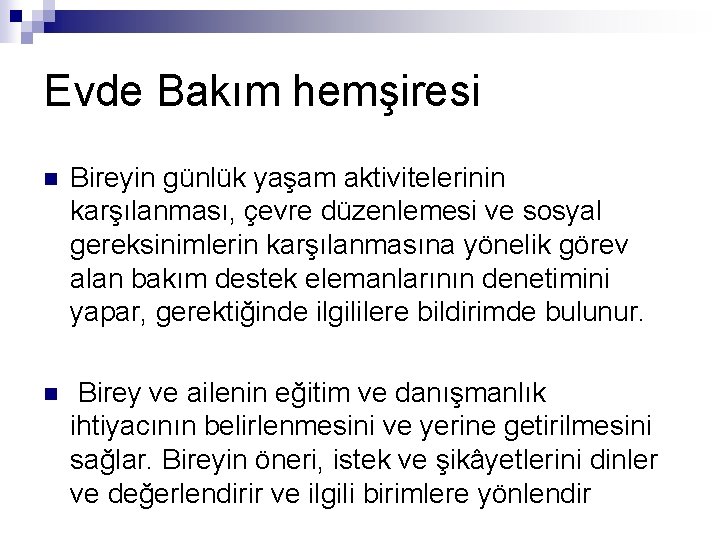 Evde Bakım hemşiresi

Bireyin günlük yaşam aktivitelerinin karşılanması, çevre düzenlemesi ve sosyal gereksinimlerin karşılanmasına yönelik görev alan bakım destek elemanlarının denetimini yapar, gerektiğinde ilgililere bildirimde bulunur.

Birey ve ailenin eğitim ve danışmanlık ihtiyacının belirlenmesini ve yerine getirilmesini sağlar. Bireyin öneri, istek ve şikâyetlerini dinler ve değerlendirir ve ilgili birimlere yönlendir